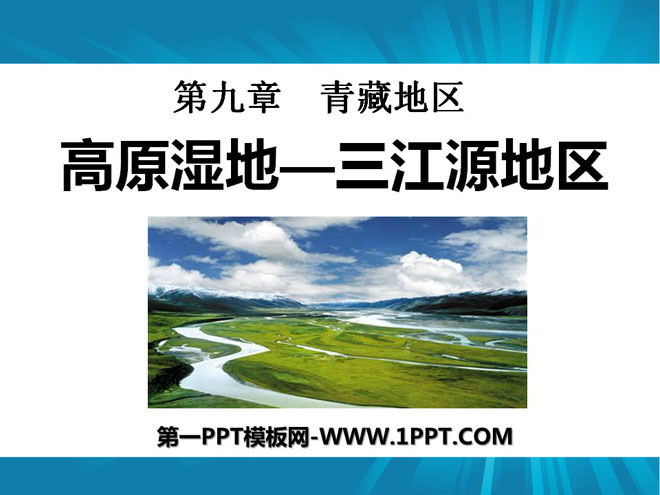 第九章　青藏地区

高原湿地—三江源地区

第一PPT模板网-WWW.1PPT.COM